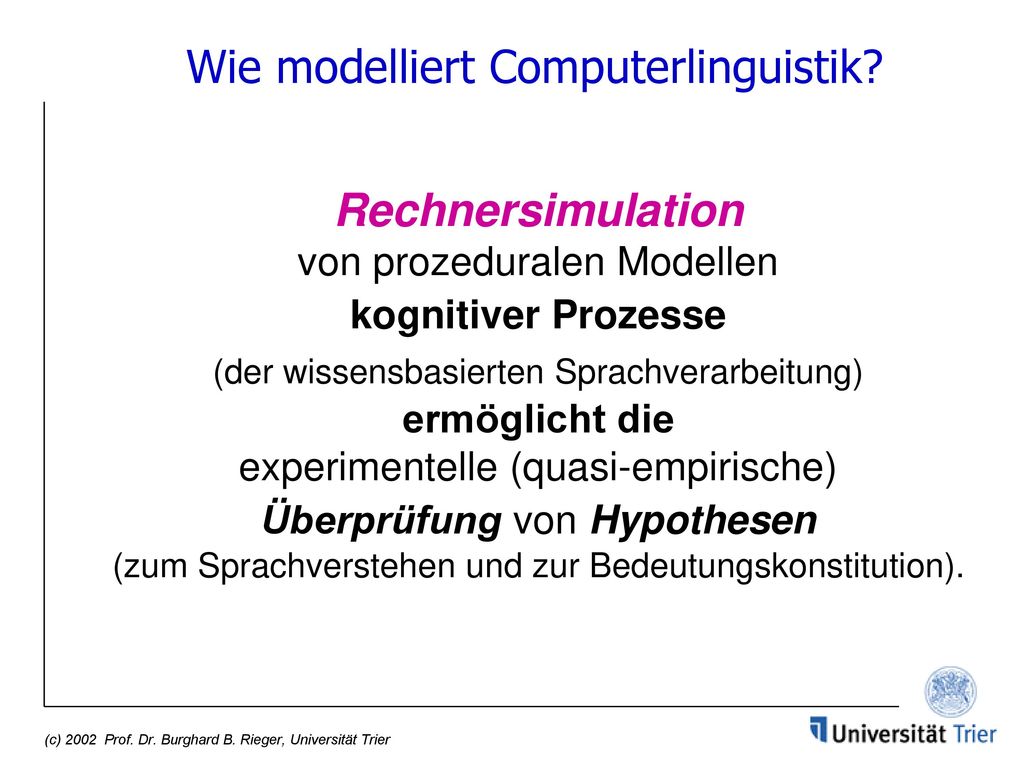 Wie modelliert Computerlinguistik?

Rechnersimulation
von prozeduralen Modellen
kognitiver Prozesse
(der wissensbasierten Sprachverarbeitung)
ermöglicht die
experimentelle (quasi-empirische)
Überprüfung von Hypothesen
(zum Sprachverstehen und zur Bedeutungskonstitution).

(c) 2002 Prof. Dr. Burghard B. Rieger, Universität Trier

Universität Trier